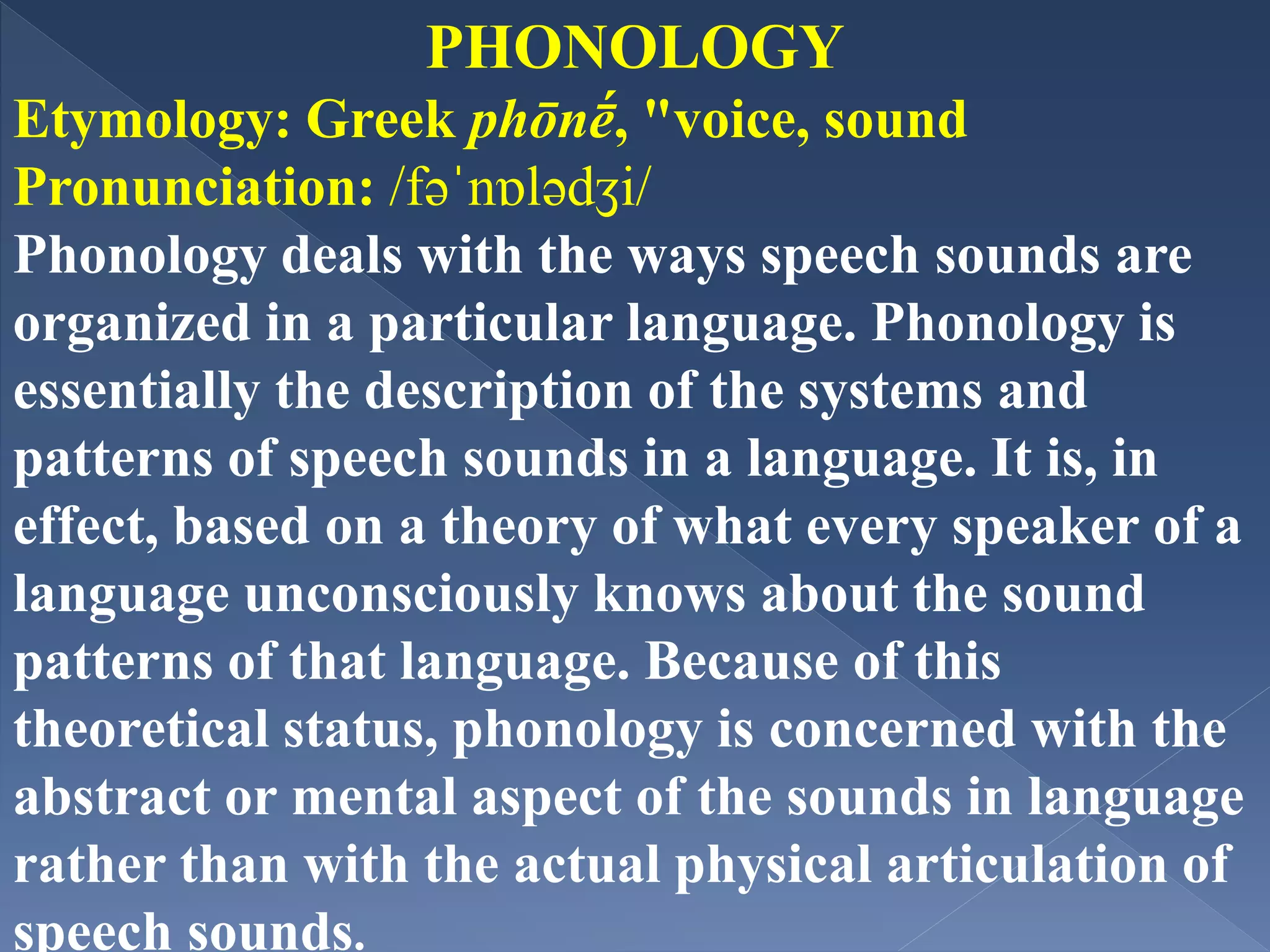 PHONOLOGY

Etymology: Greek phōnḗ, "voice, sound

Pronunciation: /fəˈnɒlədʒi/

Phonology deals with the ways speech sounds are organized in a particular language. Phonology is essentially the description of the systems and patterns of speech sounds in a language. It is, in effect, based on a theory of what every speaker of a language unconsciously knows about the sound patterns of that language. Because of this theoretical status, phonology is concerned with the abstract or mental aspect of the sounds in language rather than with the actual physical articulation of speech sounds.